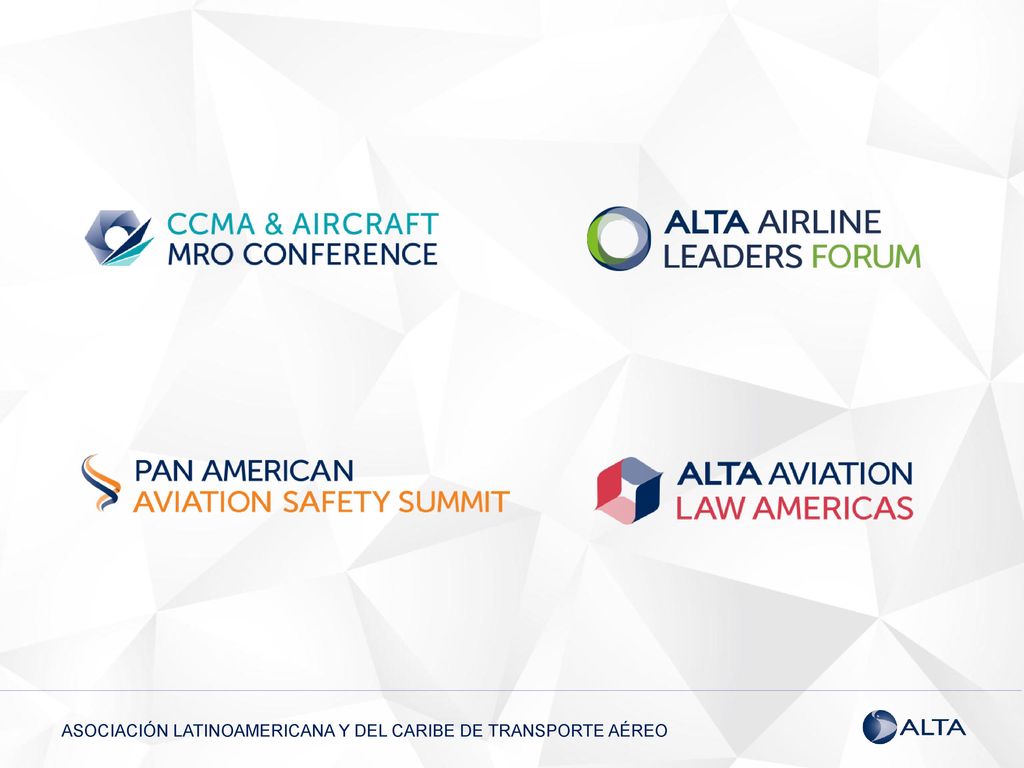 CCMA & AIRCRAFT
MRO CONFERENCE

ALTA AIRLINE
LEADERS FORUM

PAN AMERICAN
AVIATION SAFETY SUMMIT

ALTA AVIATION
LAW AMERICAS

ASOCIACIÓN LATINOAMERICANA Y DEL CARIBE DE TRANSPORTE AÉREO

ALTA